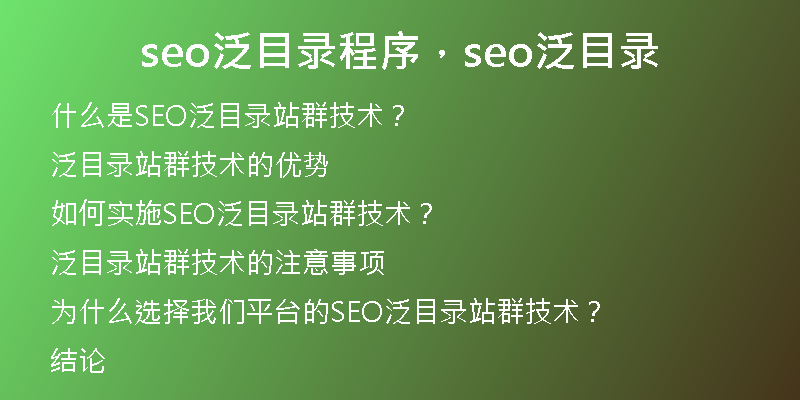 seo泛目录程序，seo泛目录

什么是SEO泛目录站群技术？

泛目录站群技术的优势

如何实施SEO泛目录站群技术？

泛目录站群技术的注意事项

为什么选择我们平台的SEO泛目录站群技术？

结论